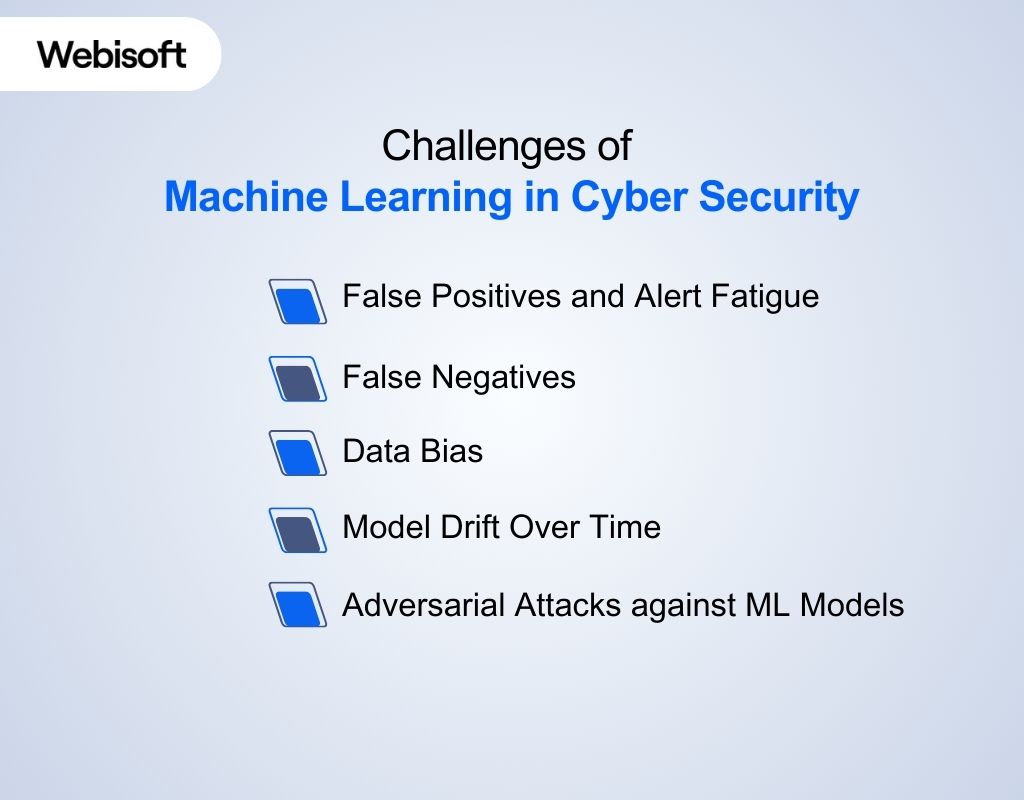 Webisoft

Challenges of
Machine Learning in Cyber Security

False Positives and Alert Fatigue

False Negatives

Data Bias

Model Drift Over Time

Adversarial Attacks against ML Models